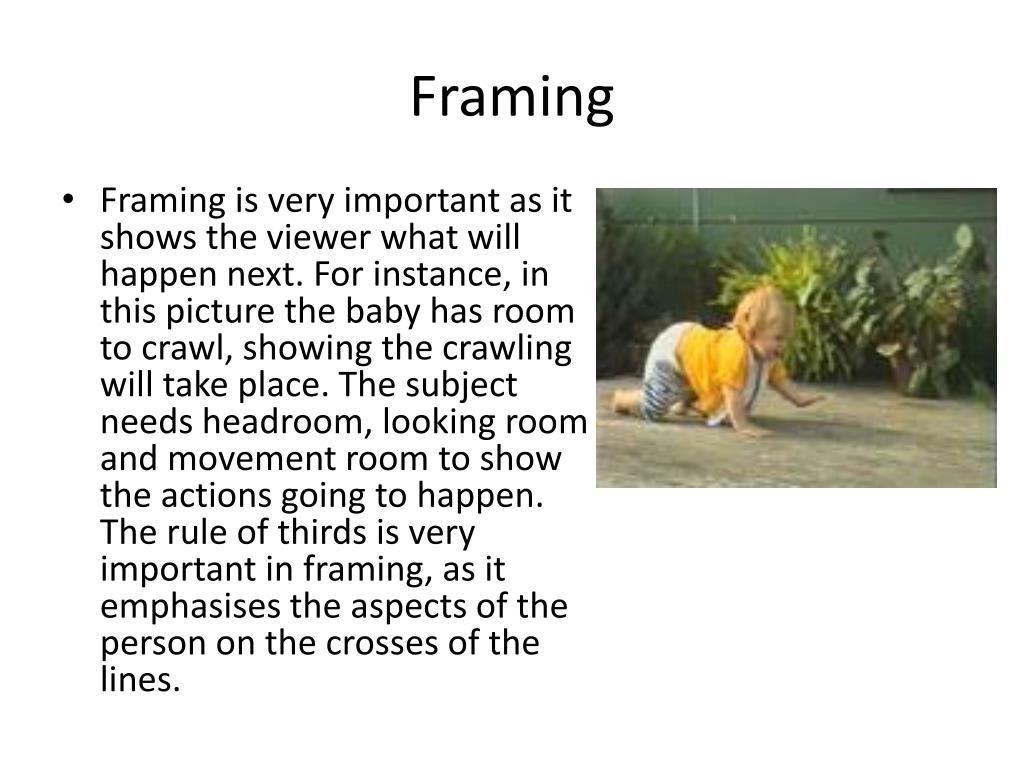 Framing

• Framing is very important as it shows the viewer what will happen next. For instance, in this picture the baby has room to crawl, showing the crawling will take place. The subject needs headroom, looking room and movement room to show the actions going to happen. The rule of thirds is very important in framing, as it emphasises the aspects of the person on the crosses of the lines.